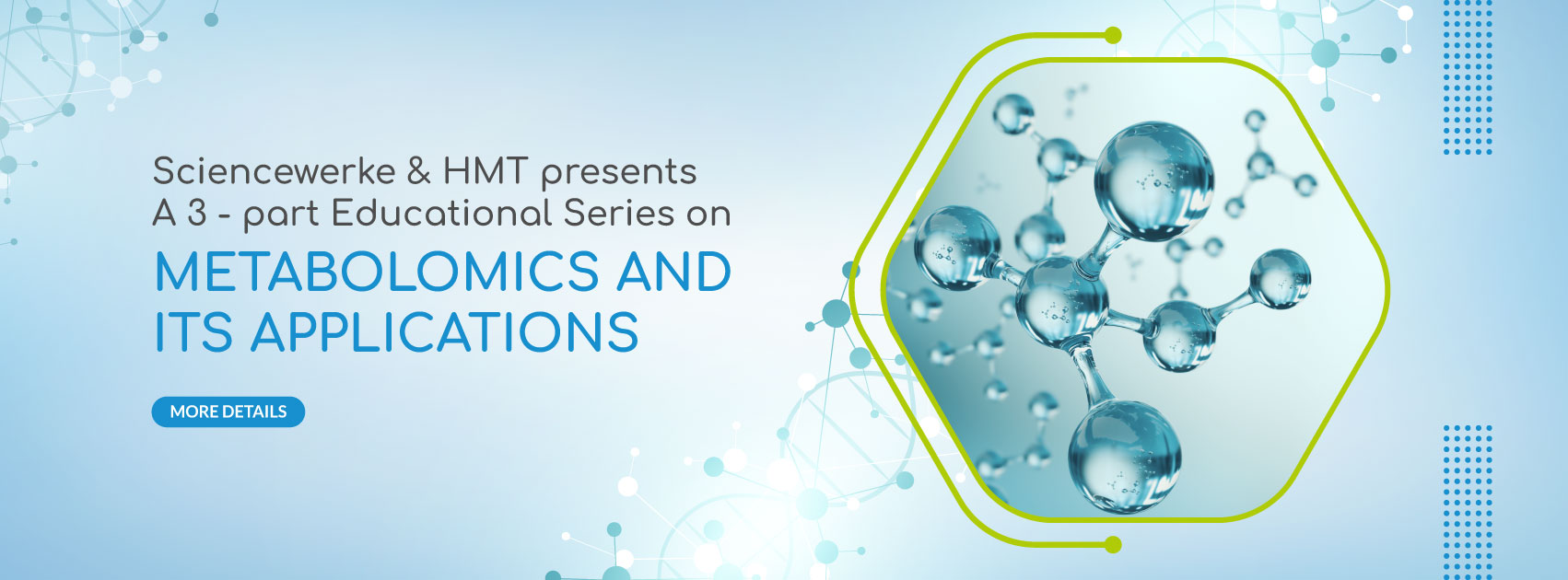 Sciencewerke & HMT presents
A 3 - part Educational Series on

METABOLOMICS AND ITS APPLICATIONS

MORE DETAILS